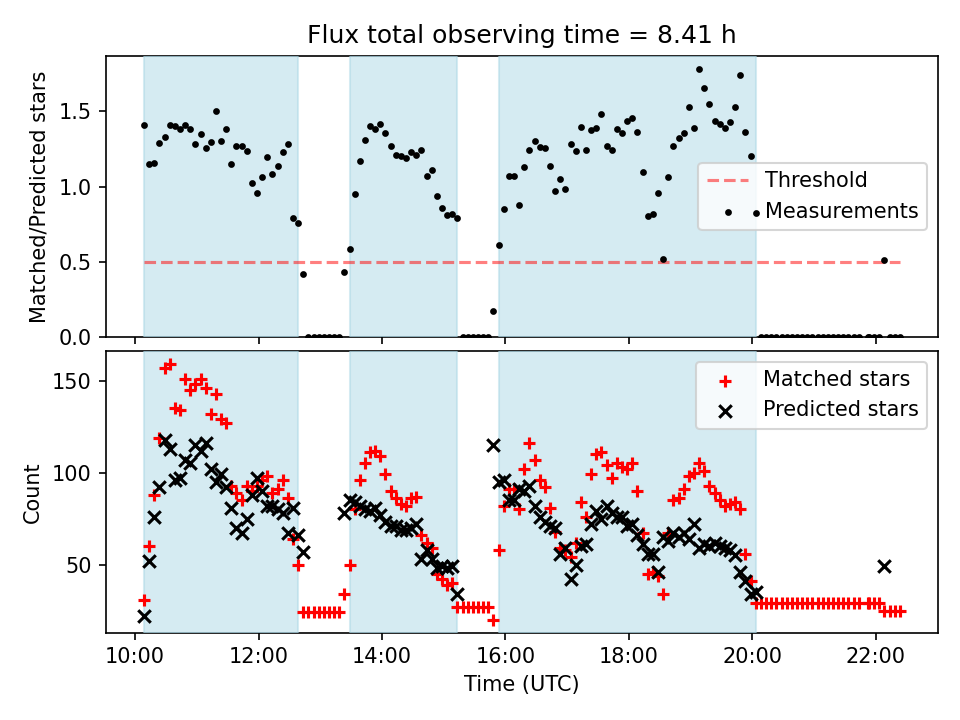 Flux total observing time = 8.41 h

Matched/Predicted stars

1.5
1.0
0.5
0.0

Threshold
Measurements

Count

150
100
50

Matched stars
Predicted stars

10:00
12:00
14:00
16:00
18:00
20:00
22:00

Time (UTC)